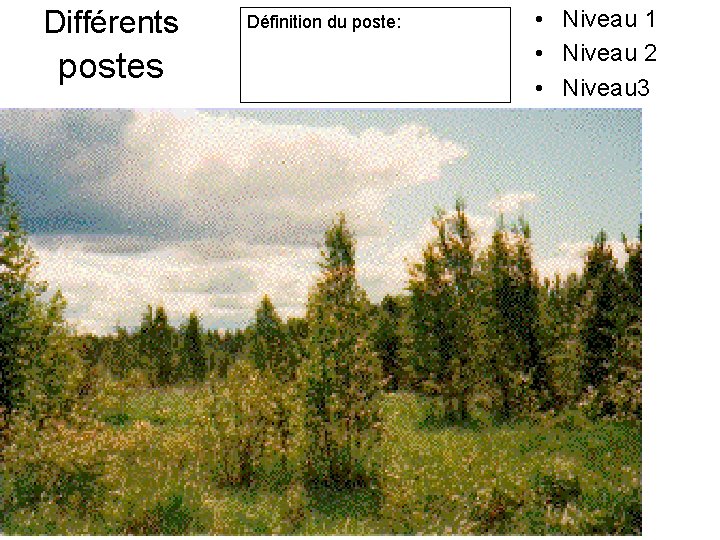 Différents postes

Définition du poste:

• Niveau 1
• Niveau 2
• Niveau3